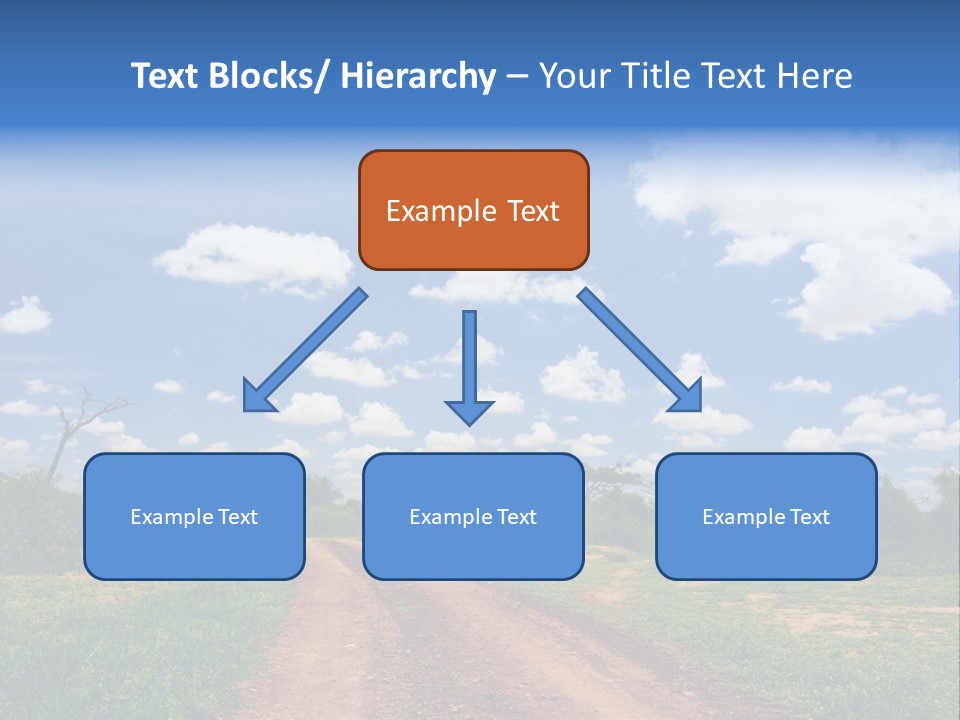 Text Blocks/ Hierarchy – Your Title Text Here

Example Text

Example Text

Example Text

Example Text